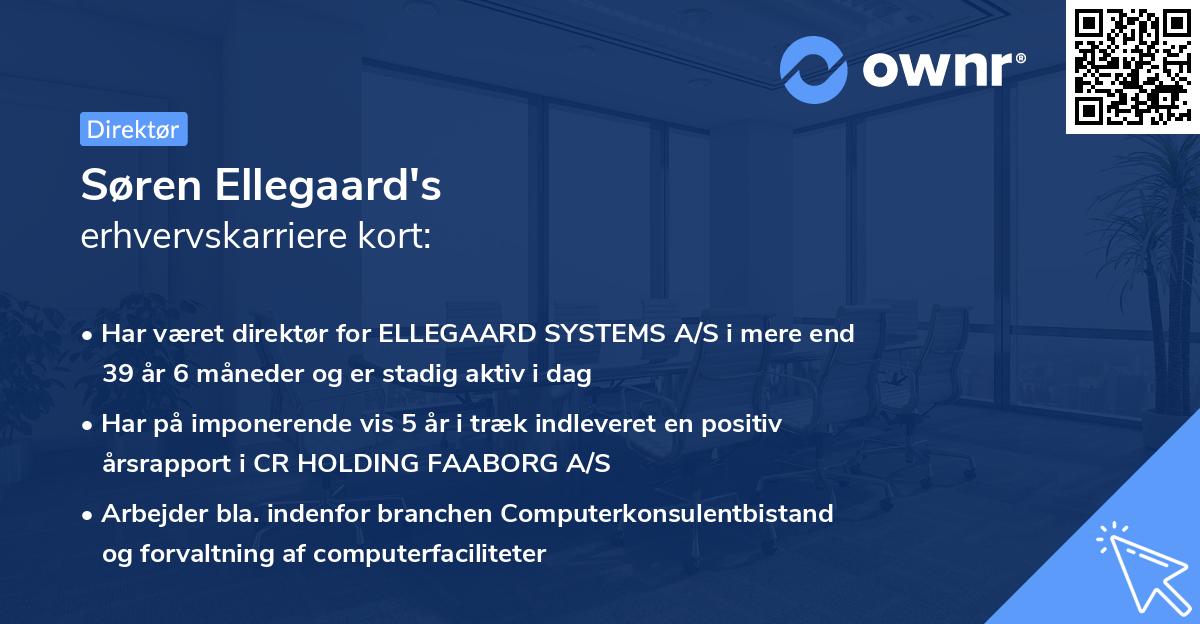 ownr®

Direktør

Søren Ellegaard's
erhvervskarriere kort:

• Har været direktør for ELLEGAARD SYSTEMS A/S i mere end 39 år 6 måneder og er stadig aktiv i dag

• Har på imponerende vis 5 år i træk indleveret en positiv årsrapport i CR HOLDING FAABORG A/S

• Arbejder bla. indenfor branchen Computerkonsulentbistand og forvaltning af computerfaciliteter